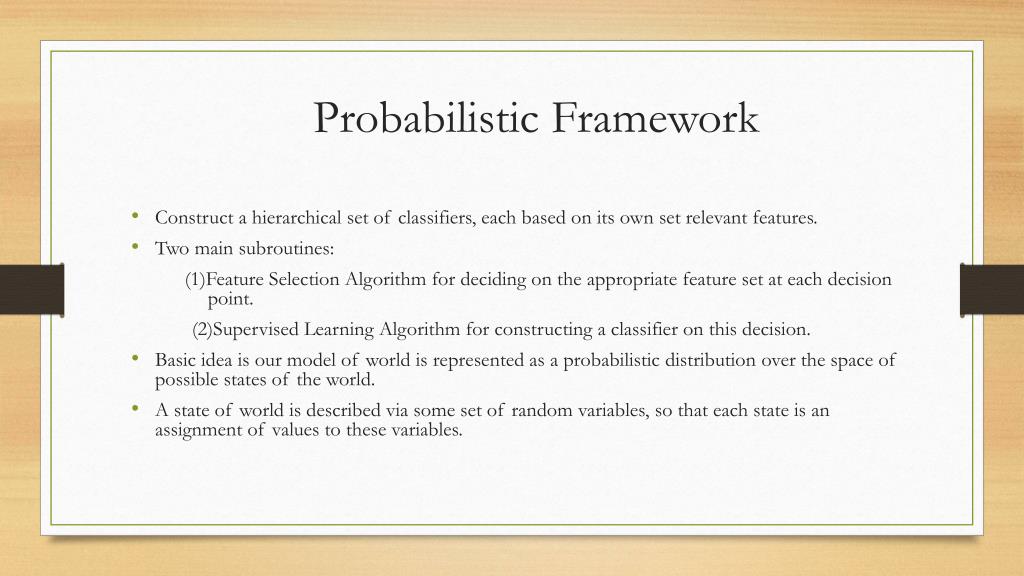 Probabilistic Framework

• Construct a hierarchical set of classifiers, each based on its own set relevant features.

• Two main subroutines:

(1)Feature Selection Algorithm for deciding on the appropriate feature set at each decision point.

(2)Supervised Learning Algorithm for constructing a classifier on this decision.

• Basic idea is our model of world is represented as a probabilistic distribution over the space of possible states of the world.

• A state of world is described via some set of random variables, so that each state is an assignment of values to these variables.